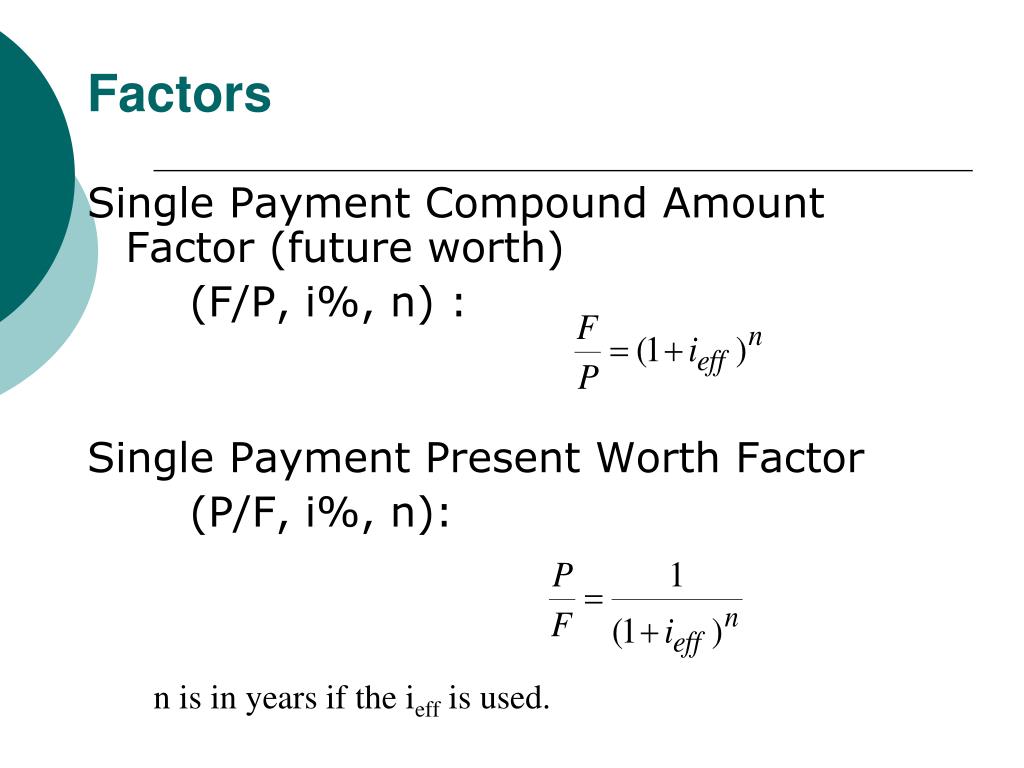 Factors

Single Payment Compound Amount Factor (future worth)

(F/P, i%, n) :

$\frac{F}{P} = (1 + i_{eff})^n$

Single Payment Present Worth Factor

(P/F, i%, n):

$\frac{P}{F} = \frac{1}{(1 + i_{eff})^n}$

n is in years if the $i_{eff}$ is used.